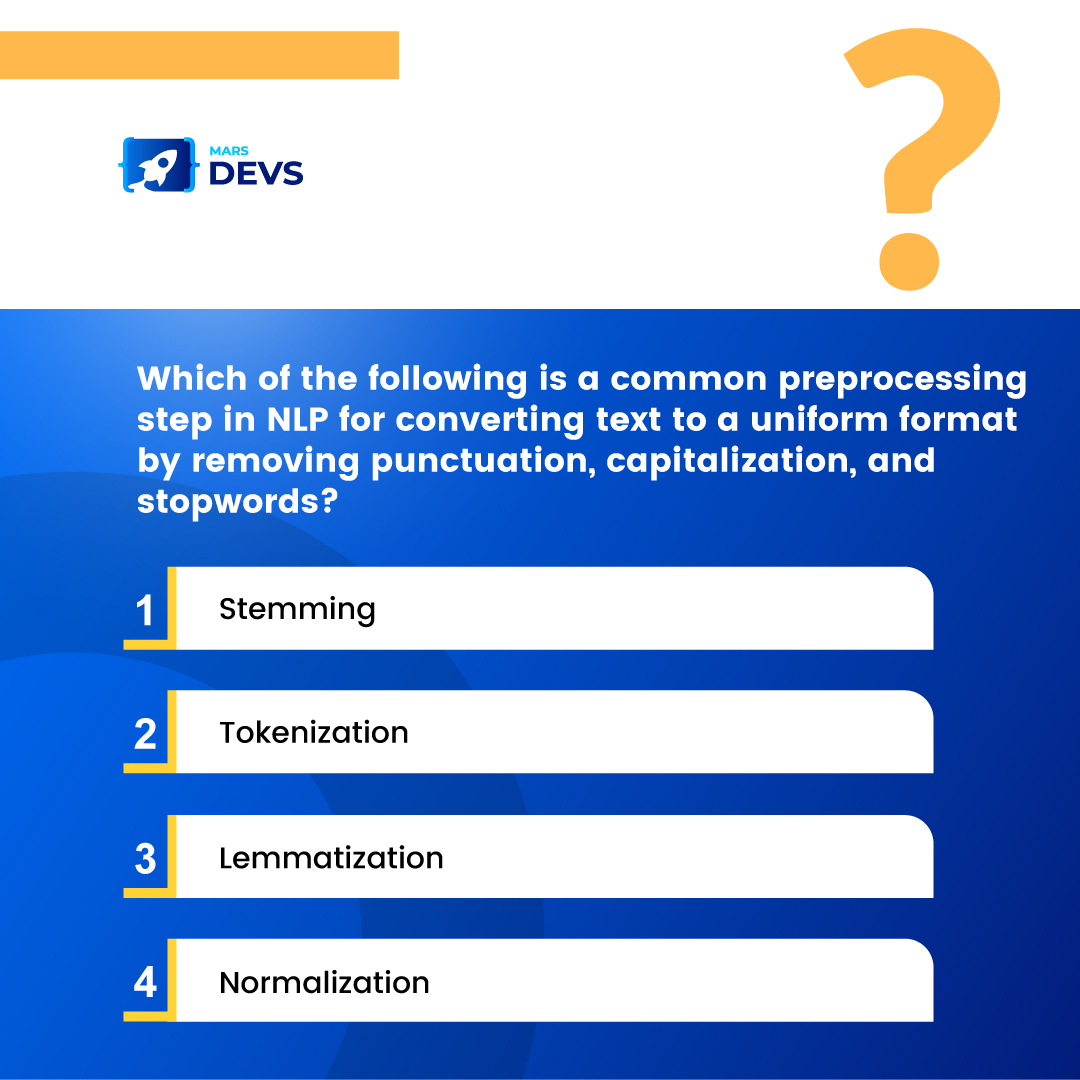 MARS DEVS

?

Which of the following is a common preprocessing step in NLP for converting text to a uniform format by removing punctuation, capitalization, and stopwords?

1 Stemming

2 Tokenization

3 Lemmatization

4 Normalization